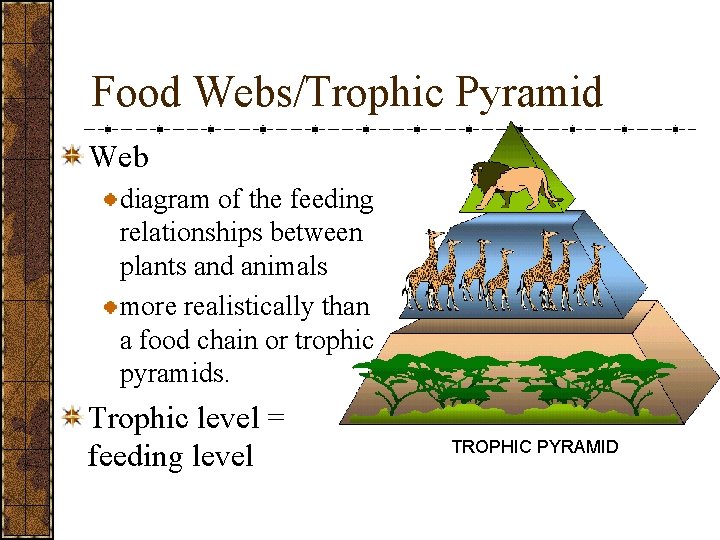 Food Webs/Trophic Pyramid

Web

diagram of the feeding relationships between plants and animals

more realistically than a food chain or trophic pyramids.

Trophic level = feeding level

TROPHIC PYRAMID